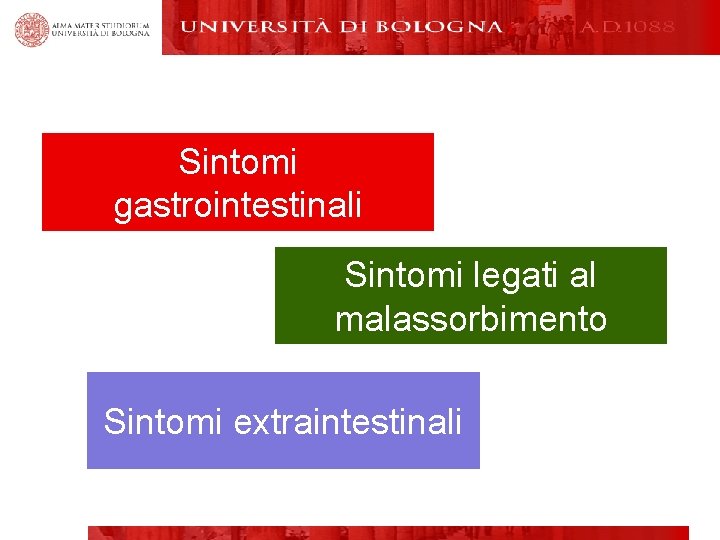 ALMA MATER STUDIORUM
UNIVERSITÀ DI BOLOGNA

UNIVERSITÀ DI BOLOGNA A.D.1088

Sintomi gastrointestinali

Sintomi legati al malassorbimento

Sintomi extraintestinali